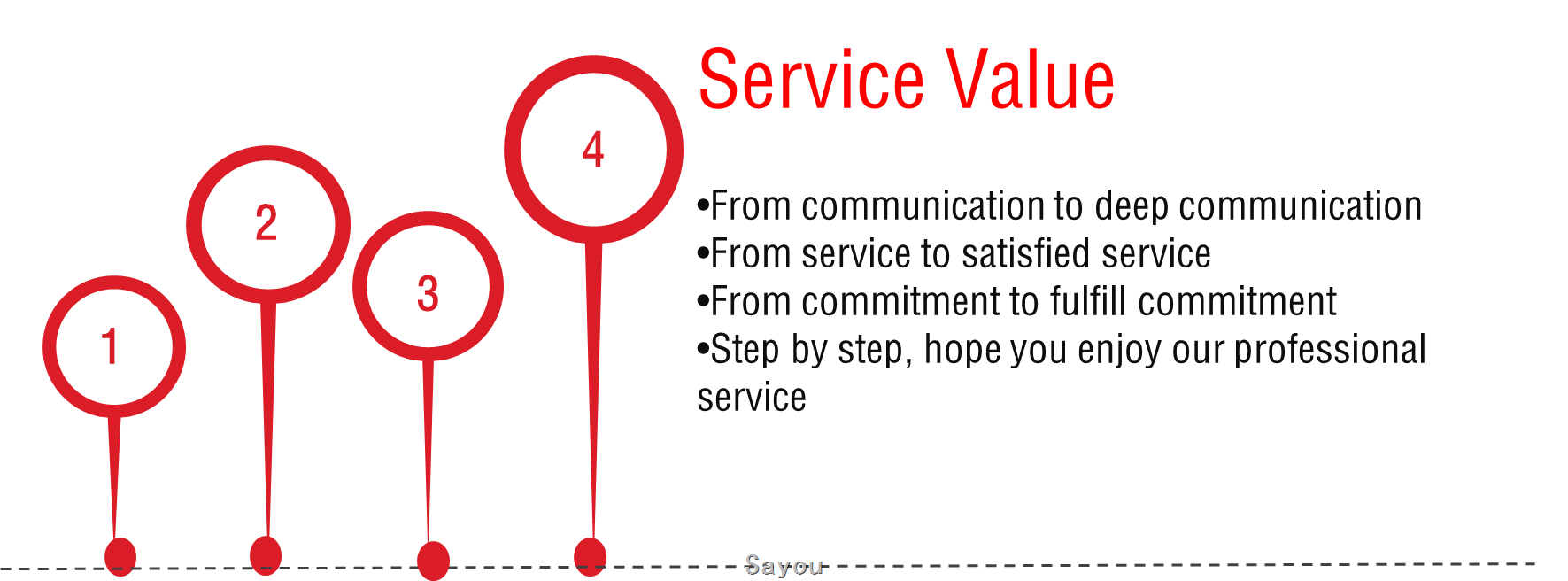 1
2
3
4
Service Value

•From communication to deep communication
•From service to satisfied service
•From commitment to fulfill commitment
•Step by step, hope you enjoy our professional service

Sayou